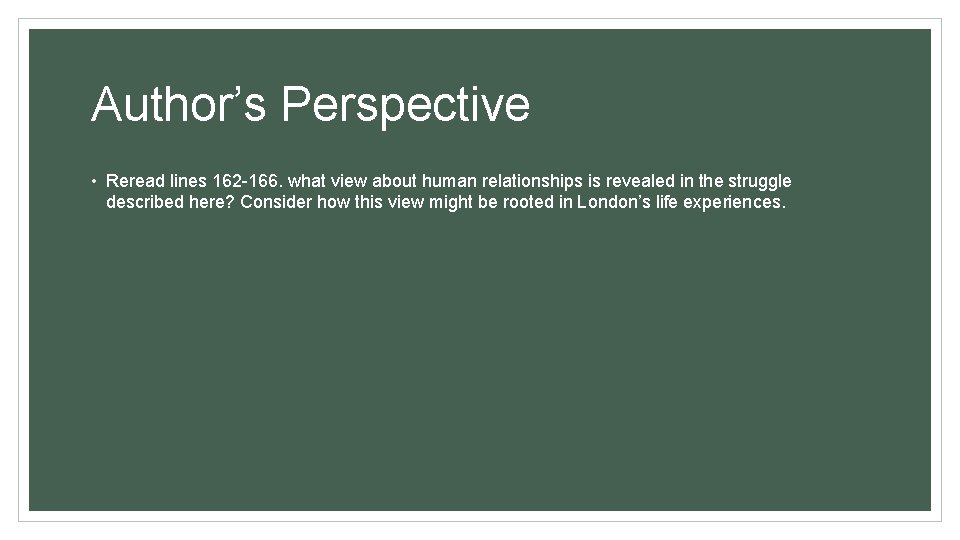 Author’s Perspective

• Reread lines 162-166. what view about human relationships is revealed in the struggle described here? Consider how this view might be rooted in London’s life experiences.